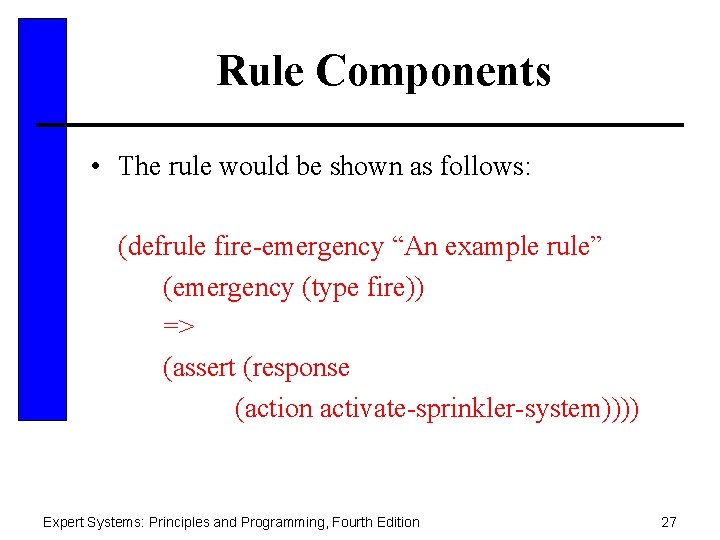 Rule Components

• The rule would be shown as follows:

(defrule fire-emergency “An example rule”
(emergency (type fire))
=>
(assert (response
(action activate-sprinkler-system))))

Expert Systems: Principles and Programming, Fourth Edition

27